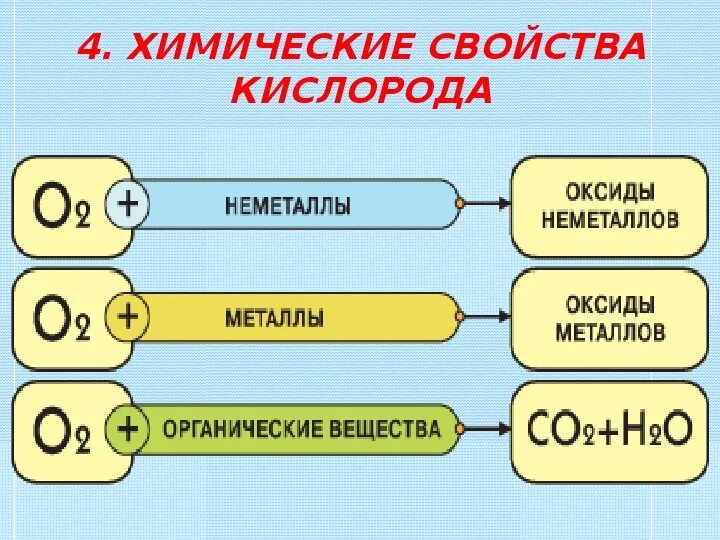 4. ХИМИЧЕСКИЕ СВОЙСТВА КИСЛОРОДА

$O_2$ + НЕМЕТАЛЛЫ → ОКСИДЫ НЕМЕТАЛЛОВ

$O_2$ + МЕТАЛЛЫ → ОКСИДЫ МЕТАЛЛОВ

$O_2$ + ОРГАНИЧЕСКИЕ ВЕЩЕСТВА → $CO_2+H_2O$